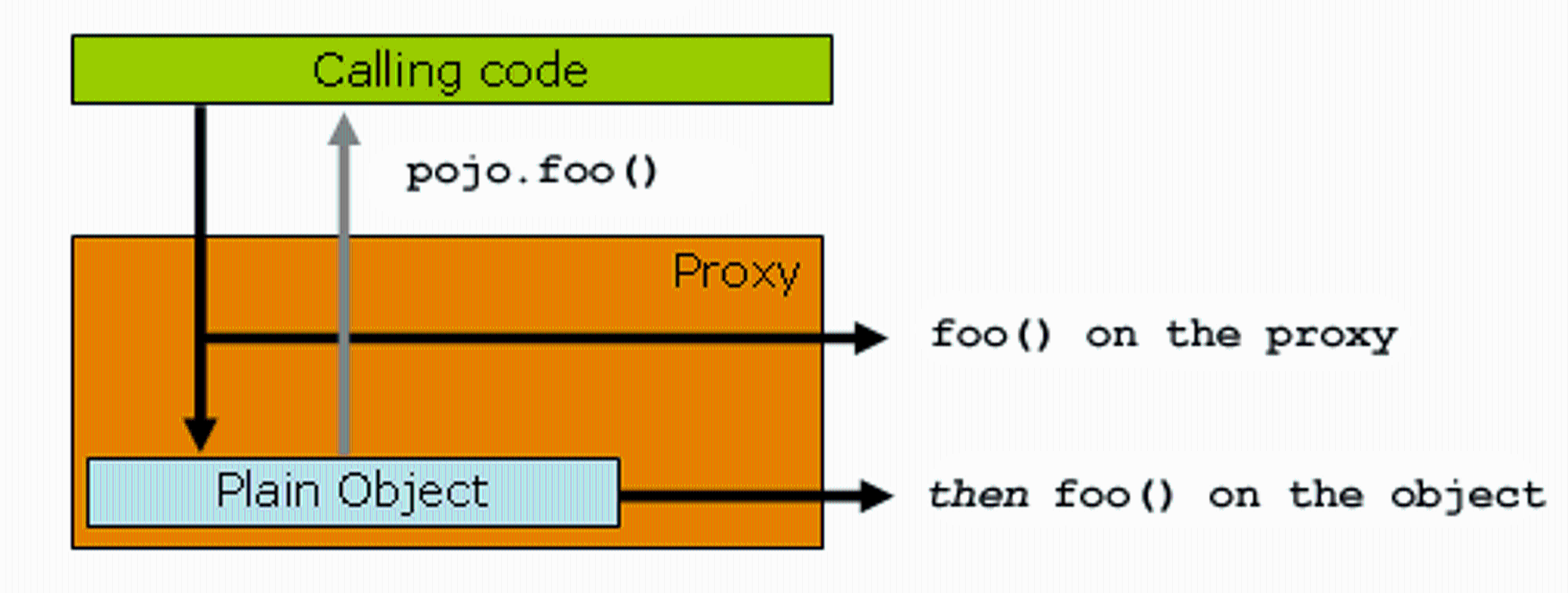 Calling code

pojo.foo()

Proxy

foo() on the proxy

Plain Object

then foo() on the object